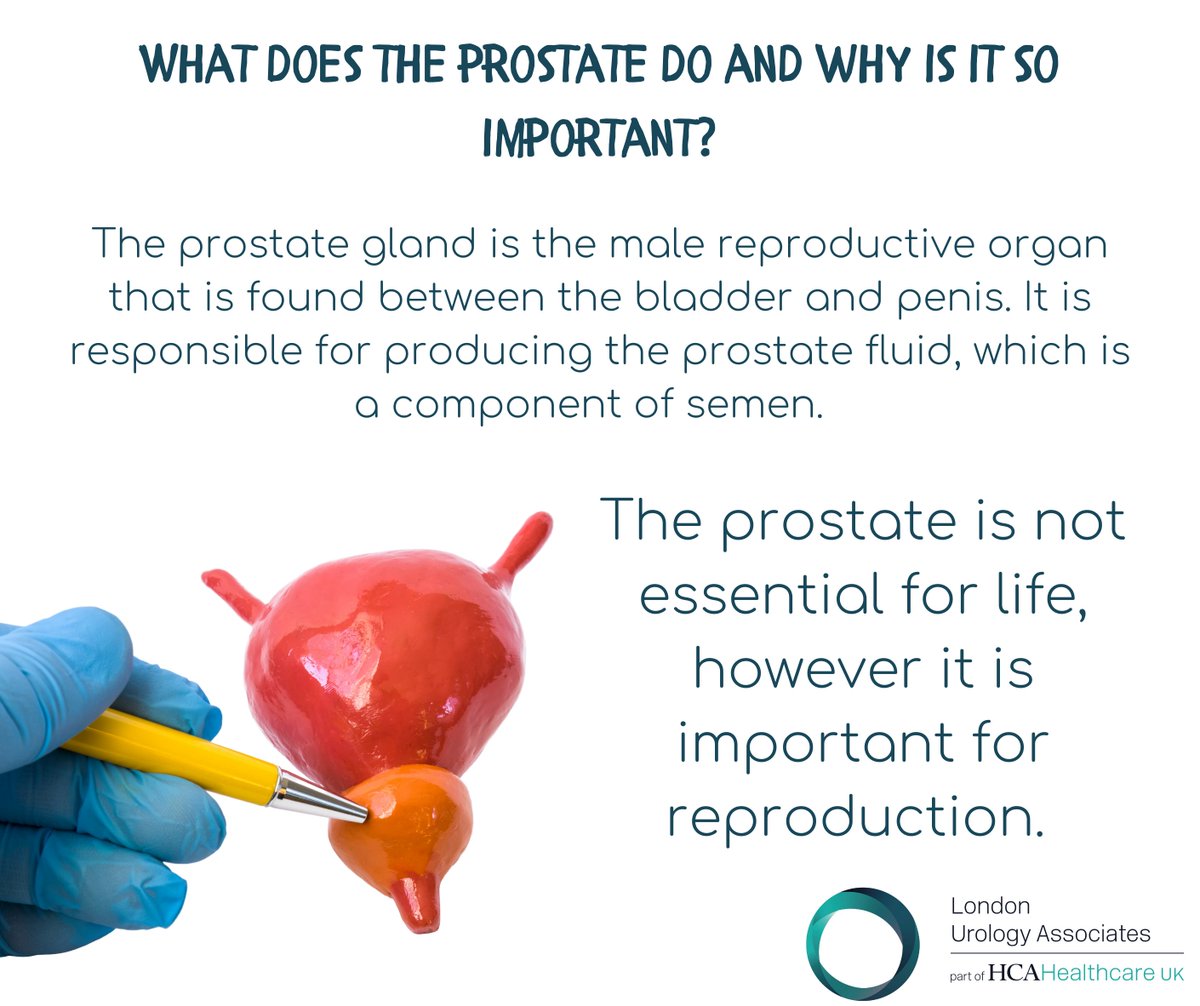 WHAT DOES THE PROSTATE DO AND WHY IS IT SO IMPORTANT?

The prostate gland is the male reproductive organ that is found between the bladder and penis. It is responsible for producing the prostate fluid, which is a component of semen.

The prostate is not essential for life, however it is important for reproduction.

London Urology Associates
part of HCA Healthcare UK